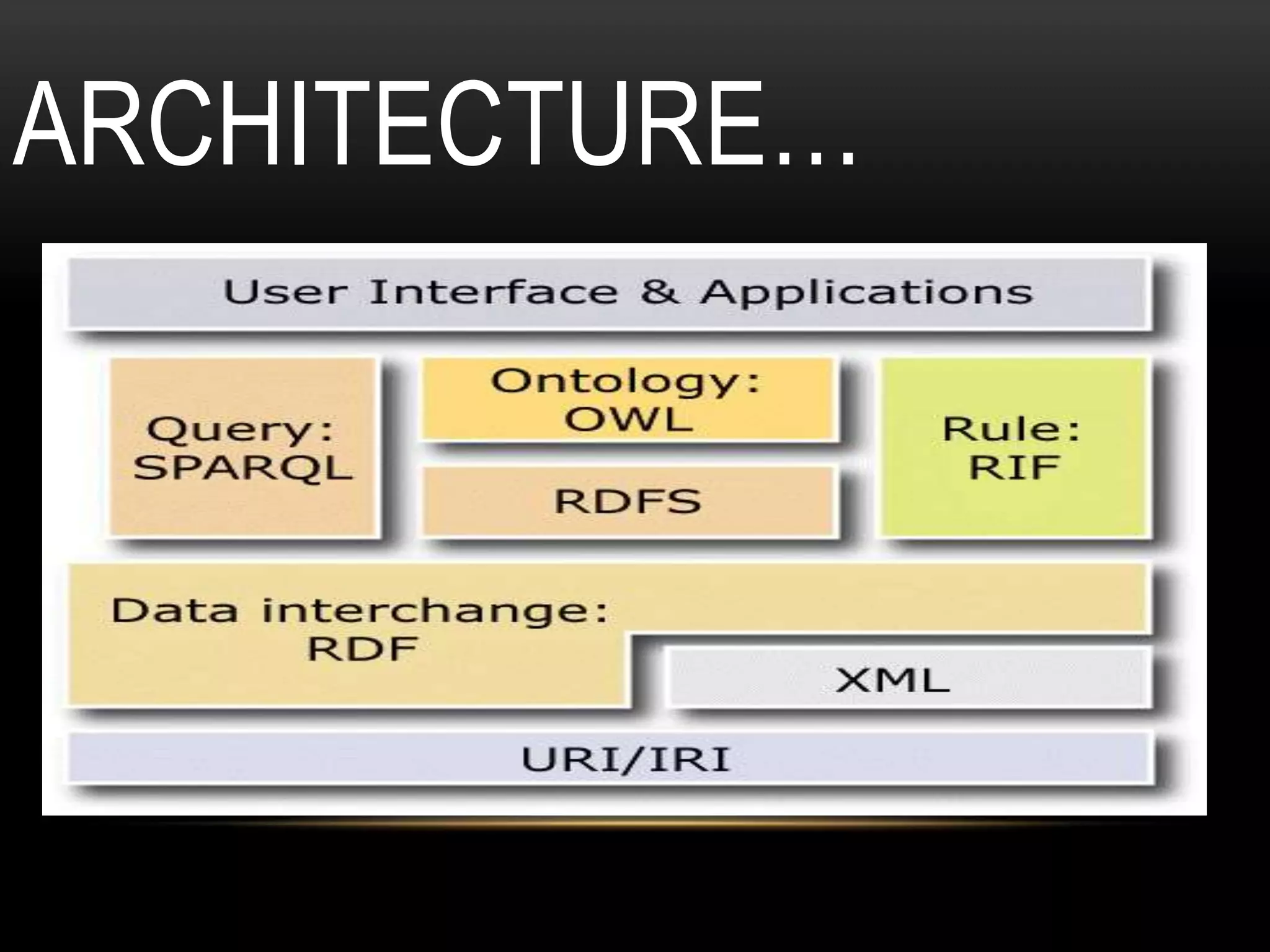 ARCHITECTURE…

User Interface & Applications

Query:
SPARQL

Ontology:
OWL

RDFS

Rule:
RIF

Data interchange:
RDF

XML

URI/IRI